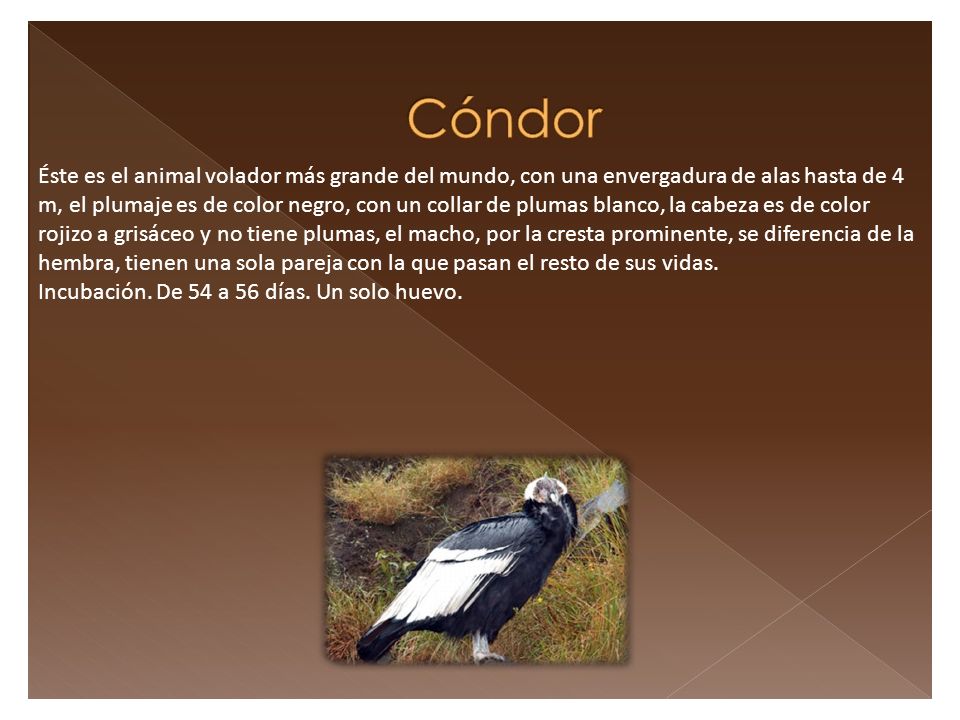 Cóndor

Éste es el animal volador más grande del mundo, con una envergadura de alas hasta de 4 m, el plumaje es de color negro, con un collar de plumas blanco, la cabeza es de color rojizo a grisáceo y no tiene plumas, el macho, por la cresta prominente, se diferencia de la hembra, tienen una sola pareja con la que pasan el resto de sus vidas.
Incubación. De 54 a 56 días. Un solo huevo.